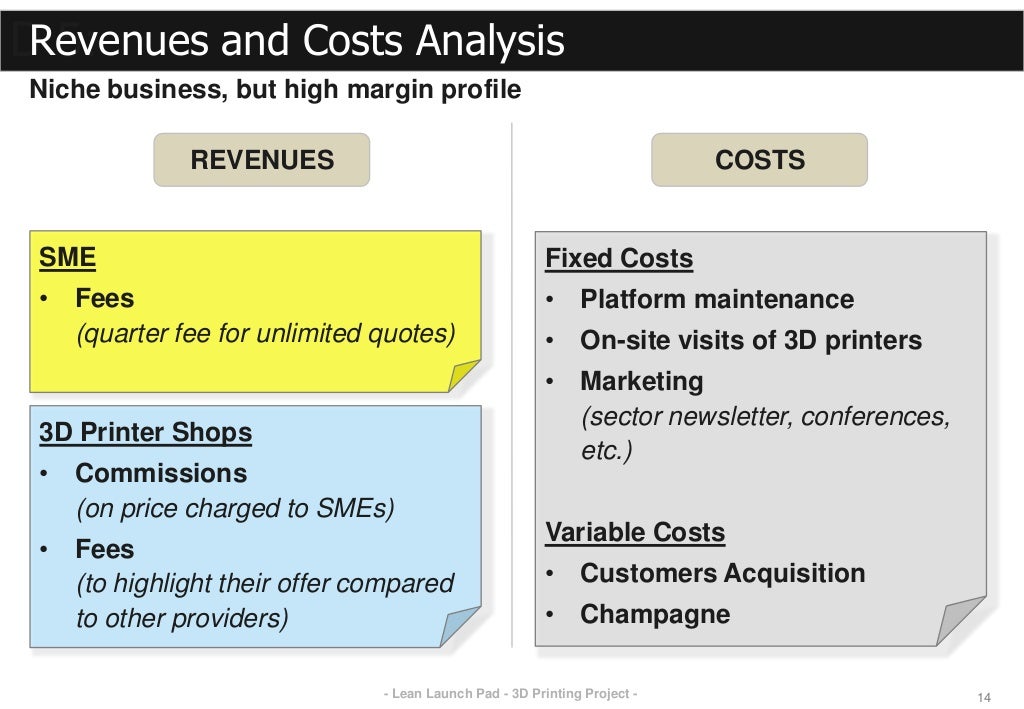 Revenues and Costs Analysis

Niche business, but high margin profile

REVENUES

SME
• Fees
(quarter fee for unlimited quotes)

3D Printer Shops
• Commissions
(on price charged to SMEs)
• Fees
(to highlight their offer compared to other providers)

COSTS

Fixed Costs
• Platform maintenance
• On-site visits of 3D printers
• Marketing
(sector newsletter, conferences, etc.)

Variable Costs
• Customers Acquisition
• Champagne

- Lean Launch Pad - 3D Printing Project -

14